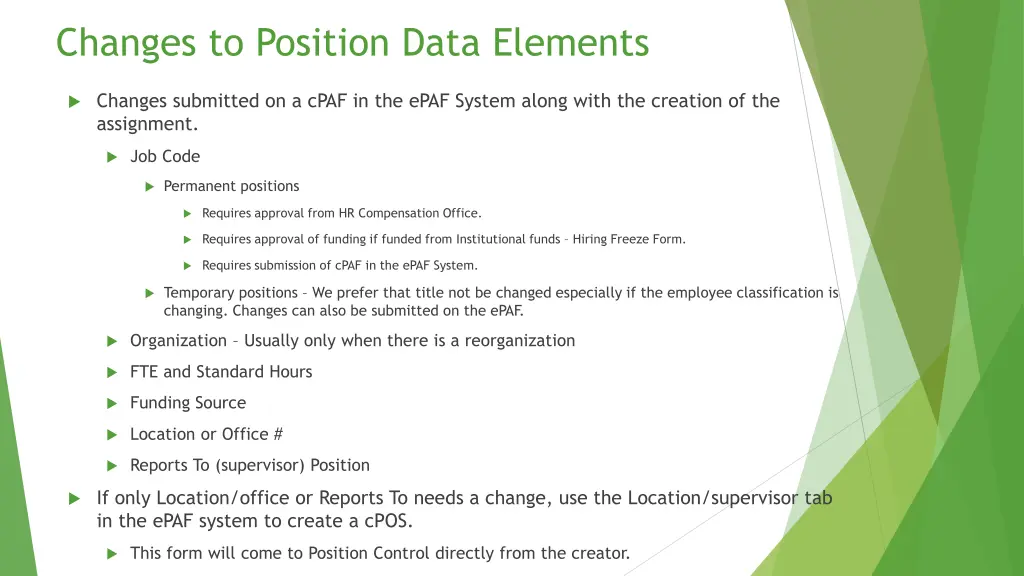 Changes to Position Data Elements

Changes submitted on a cPAF in the ePAF System along with the creation of the assignment.

Job Code

Permanent positions

Requires approval from HR Compensation Office.

Requires approval of funding if funded from Institutional funds – Hiring Freeze Form.

Requires submission of cPAF in the ePAF System.

Temporary positions – We prefer that title not be changed especially if the employee classification is changing. Changes can also be submitted on the ePAF.

Organization – Usually only when there is a reorganization

FTE and Standard Hours

Funding Source

Location or Office #

Reports To (supervisor) Position

If only Location/office or Reports To needs a change, use the Location/supervisor tab in the ePAF system to create a cPOS.

This form will come to Position Control directly from the creator.